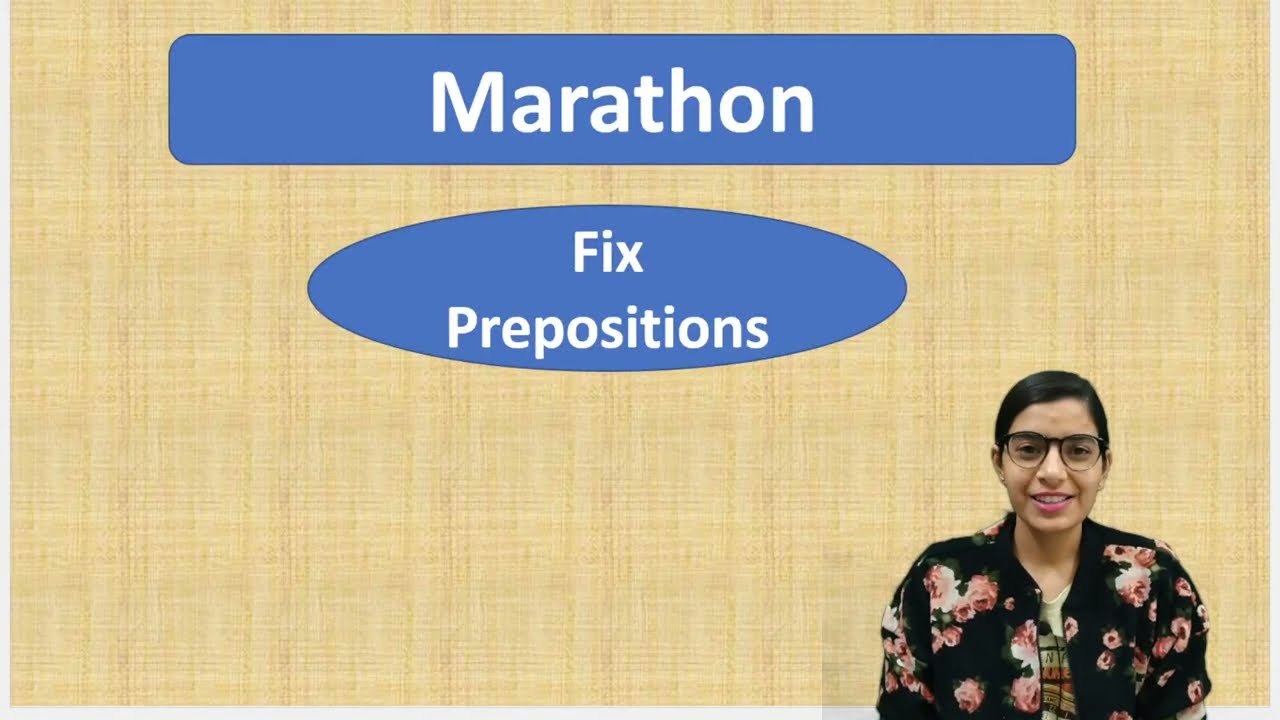 Marathon

Fix Prepositions